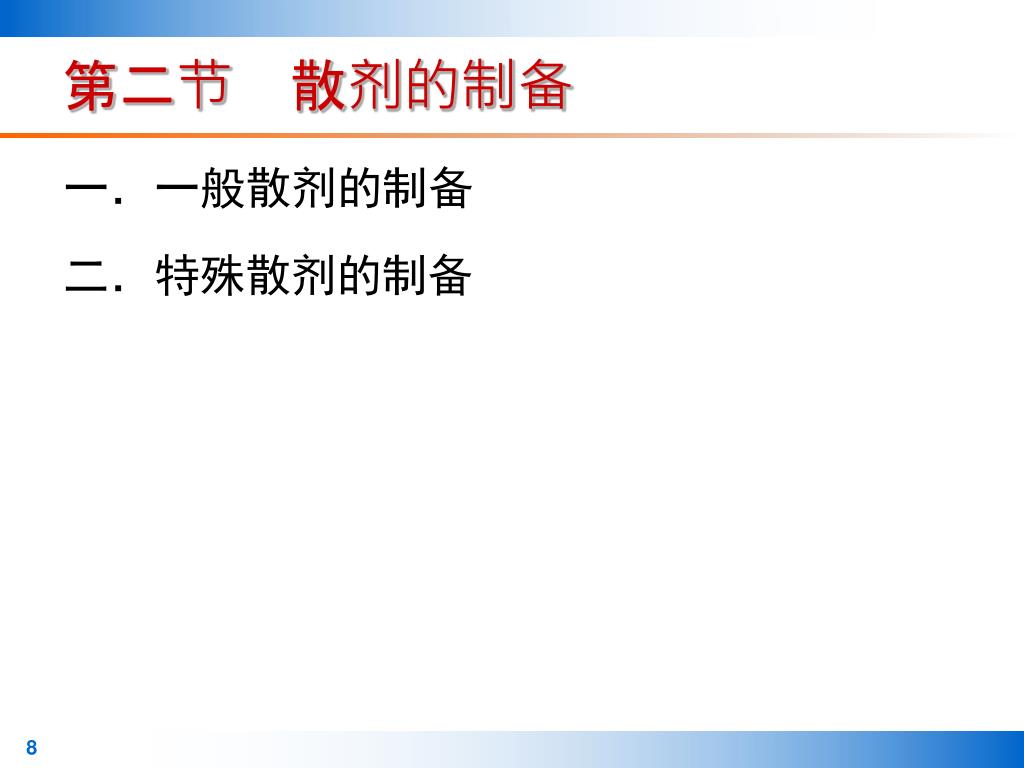 第二节　散剂的制备

一．一般散剂的制备

二．特殊散剂的制备

8